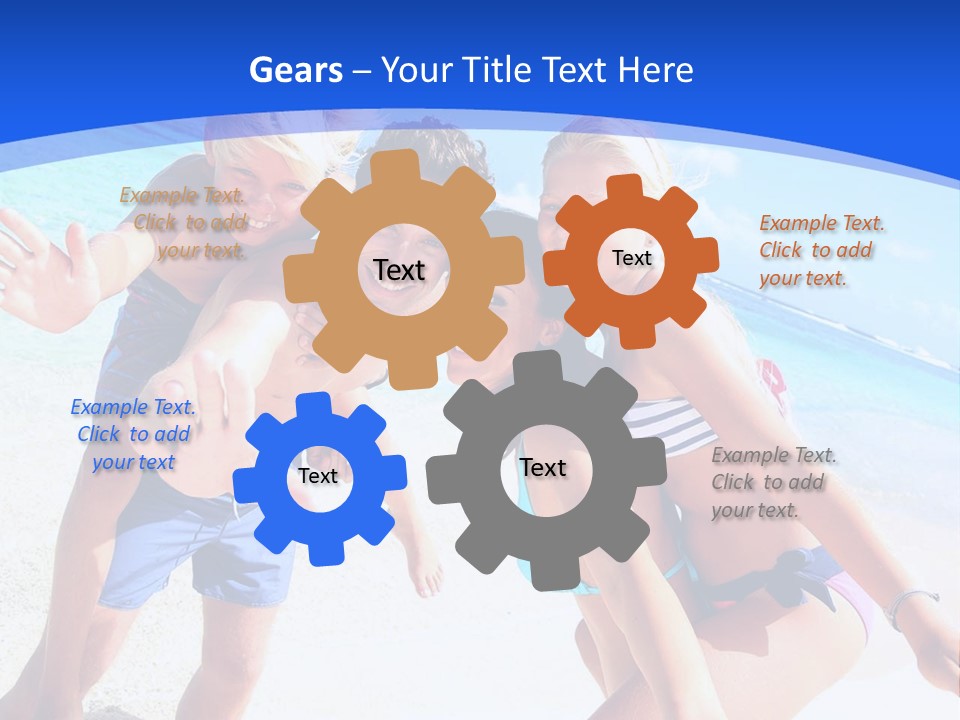 Gears – Your Title Text Here

Example Text. Click to add your text.

Text

Text

Example Text. Click to add your text.

Example Text. Click to add your text

Text

Text

Example Text. Click to add your text.